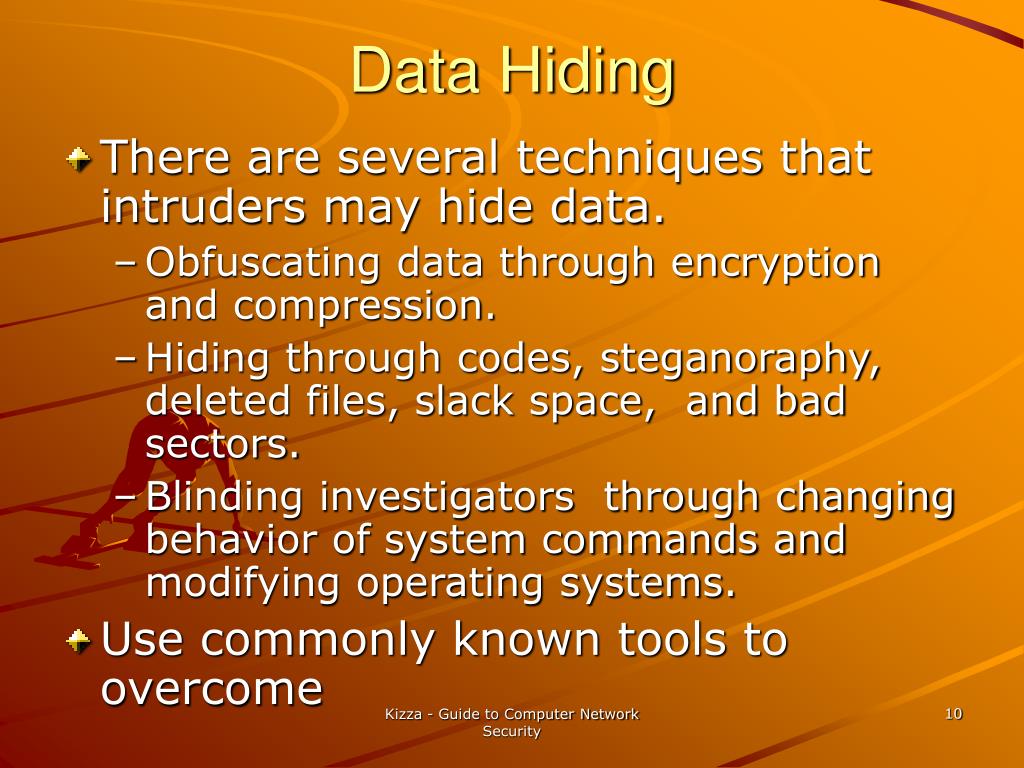 Data Hiding

There are several techniques that intruders may hide data.

– Obfuscating data through encryption and compression.

– Hiding through codes, steganoraphy, deleted files, slack space, and bad sectors.

– Blinding investigators through changing behavior of system commands and modifying operating systems.

Use commonly known tools to overcome

Kizza - Guide to Computer Network Security

10